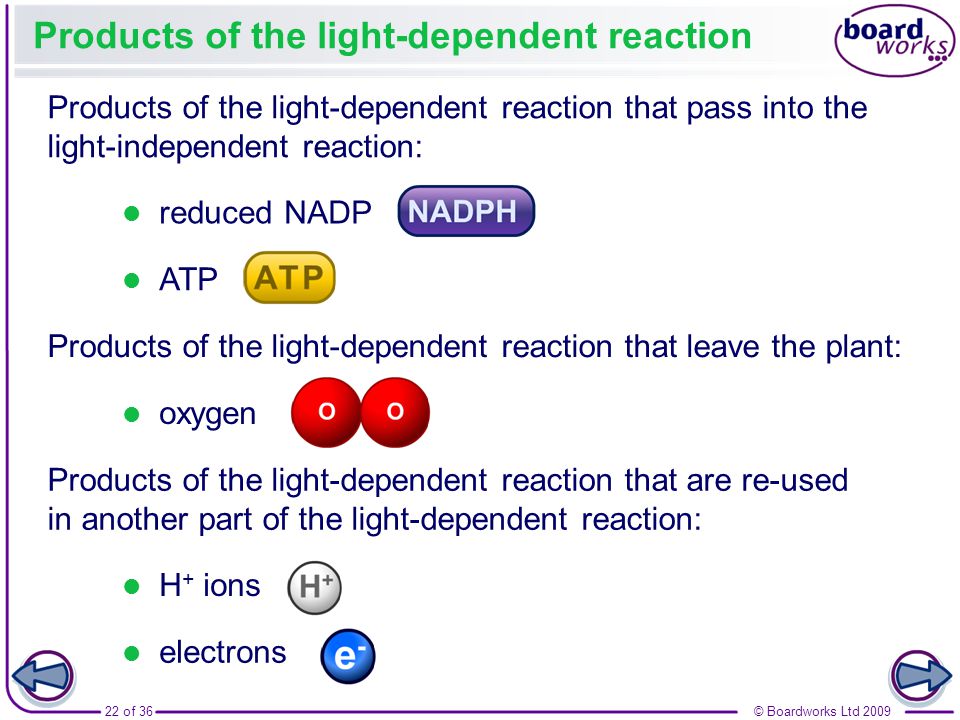 Products of the light-dependent reaction

board works

Products of the light-dependent reaction that pass into the light-independent reaction:

- reduced NADP NADPH
- ATP ATP

Products of the light-dependent reaction that leave the plant:

- oxygen O O

Products of the light-dependent reaction that are re-used in another part of the light-dependent reaction:

- $H^+$ ions $H^+$
- electrons $e^-$

22 of 36

© Boardworks Ltd 2009